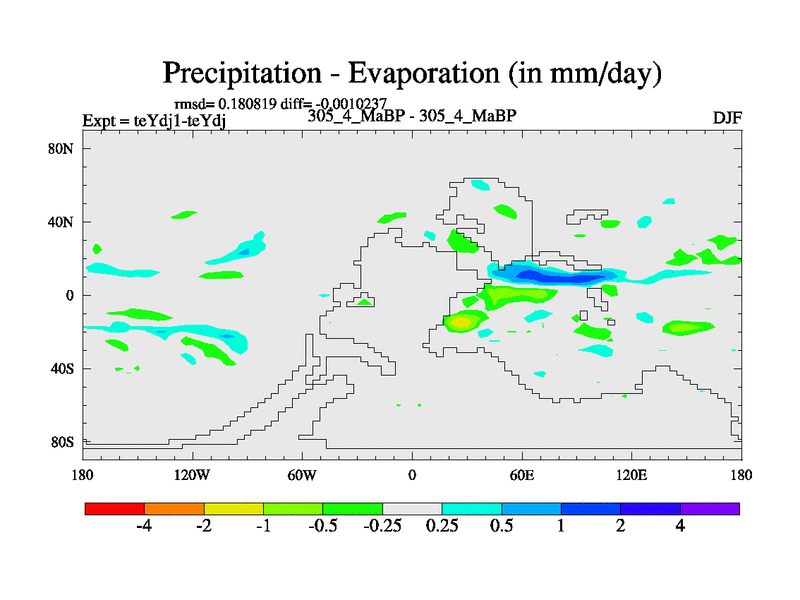 Precipitation - Evaporation (in mm/day)

rmsd= 0.180819 diff= -0.0010237

Expt = teYdj1-teYdj

305_4_MaBP - 305_4_MaBP

DJF

80N

40N

0

40S

80S

180

120W

60W

0

60E

120E

180

-4

-2

-1

-0.5

-0.25

0.25

0.5

1

2

4